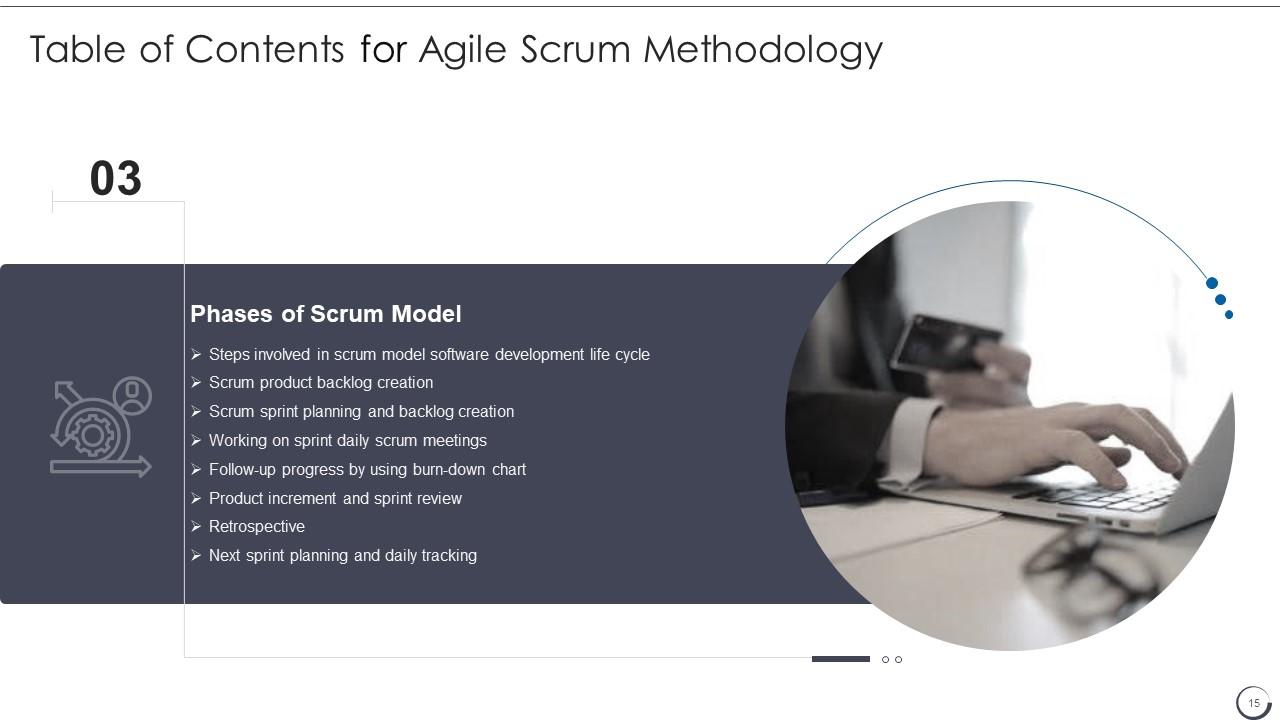 Table of Contents for Agile Scrum Methodology

03

Phases of Scrum Model

➢ Steps involved in scrum model software development life cycle
➢ Scrum product backlog creation
➢ Scrum sprint planning and backlog creation
➢ Working on sprint daily scrum meetings
➢ Follow-up progress by using burn-down chart
➢ Product increment and sprint review
➢ Retrospective
➢ Next sprint planning and daily tracking

15